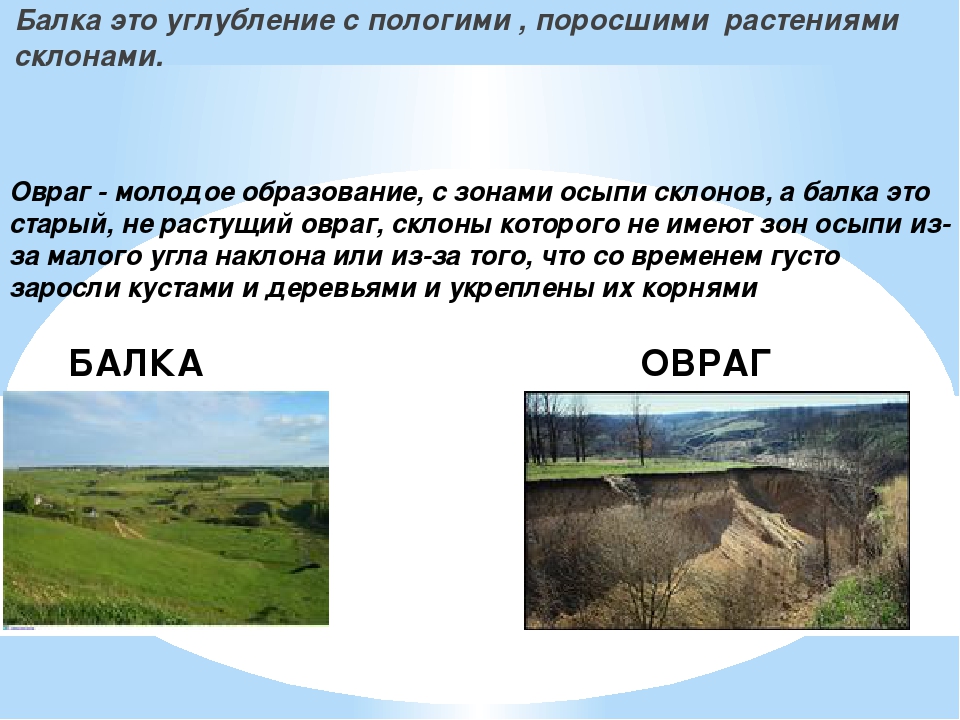 Балка это углубление с пологими , поросшими растениями склонами.

Овраг - молодое образование, с зонами осыпи склонов, а балка это старый, не растущий овраг, склоны которого не имеют зон осыпи из-за малого угла наклона или из-за того, что со временем густо заросли кустами и деревьями и укреплены их корнями

БАЛКА

ОВРАГ